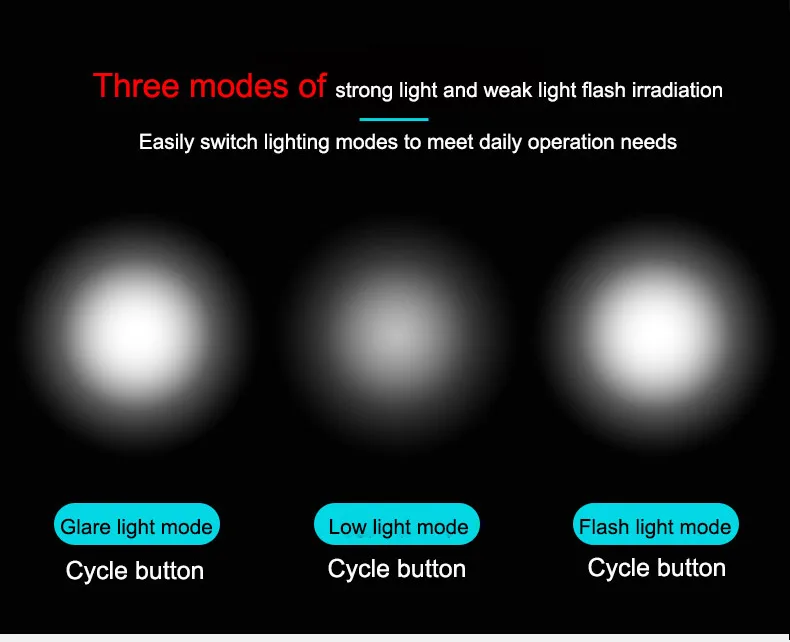 Three modes of strong light and weak light flash irradiation

Easily switch lighting modes to meet daily operation needs

Glare light mode
Cycle button

Low light mode
Cycle button

Flash light mode
Cycle button